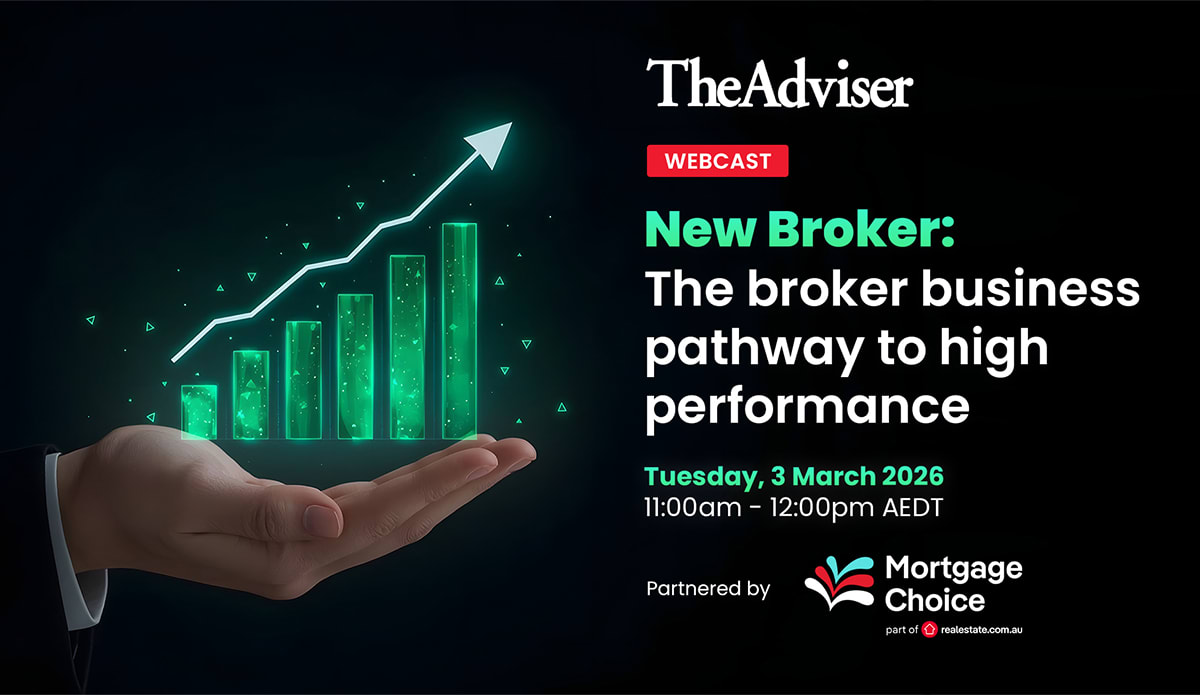 TheAdviser

WEBCAST

New Broker: The broker business pathway to high performance

Tuesday, 3 March 2026
11:00am - 12:00pm AEDT

Partnered by

Mortgage Choice

part of realestate.com.au